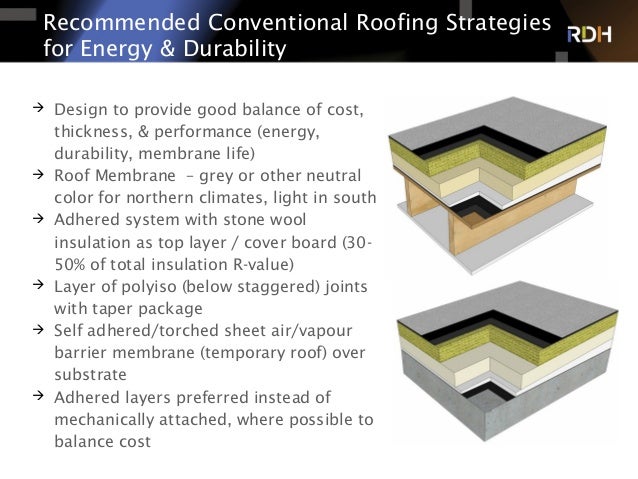 Recommended Conventional Roofing Strategies for Energy & Durability

RDH

→ Design to provide good balance of cost, thickness, & performance (energy, durability, membrane life)
→ Roof Membrane – grey or other neutral color for northern climates, light in south
→ Adhered system with stone wool insulation as top layer / cover board (30-50% of total insulation R-value)
→ Layer of polyiso (below staggered) joints with taper package
→ Self adhered/torched sheet air/vapour barrier membrane (temporary roof) over substrate
→ Adhered layers preferred instead of mechanically attached, where possible to balance cost